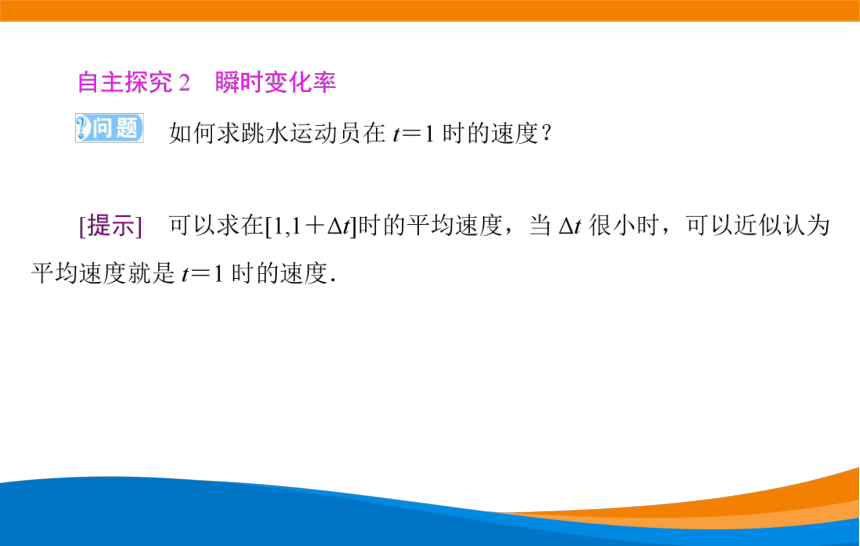 自主探究 2　瞬时变化率

?问题　如何求跳水运动员在 $t=1$ 时的速度？

[提示]　可以求在$[1,1+\Delta t]$时的平均速度，当 $\Delta t$ 很小时，可以近似认为平均速度就是 $t=1$ 时的速度.